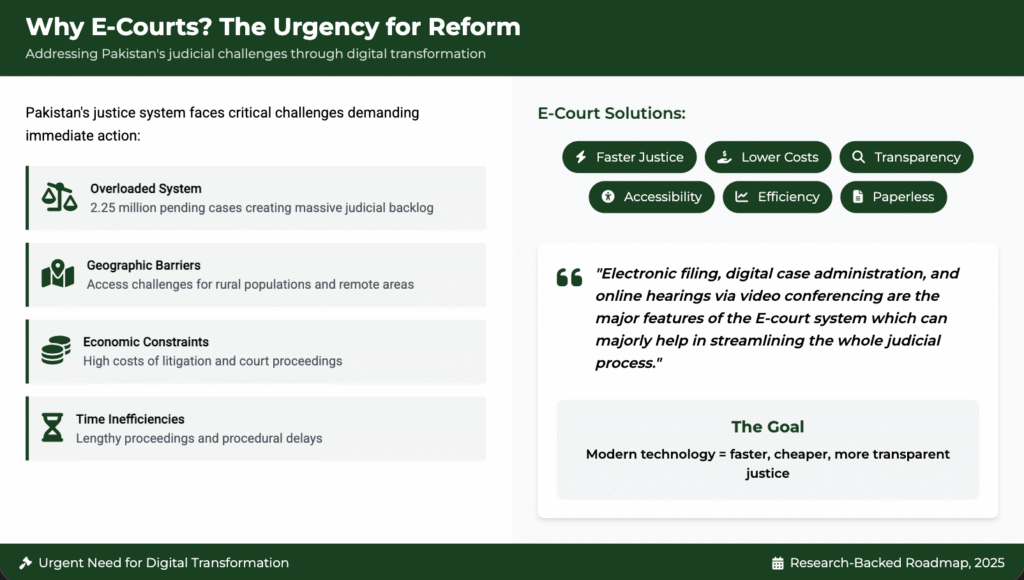 Why E-Courts? The Urgency for Reform
Addressing Pakistan's judicial challenges through digital transformation

Pakistan's justice system faces critical challenges demanding immediate action:

Overloaded System
2.25 million pending cases creating massive judicial backlog

Geographic Barriers
Access challenges for rural populations and remote areas

Economic Constraints
High costs of litigation and court proceedings

Time Inefficiencies
Lengthy proceedings and procedural delays

E-Court Solutions:

Faster Justice
Lower Costs
Transparency
Accessibility
Efficiency
Paperless

"Electronic filing, digital case administration, and online hearings via video conferencing are the major features of the E-court system which can majorly help in streamlining the whole judicial process."

The Goal
Modern technology = faster, cheaper, more transparent justice

Urgent Need for Digital Transformation
Research-Backed Roadmap, 2025